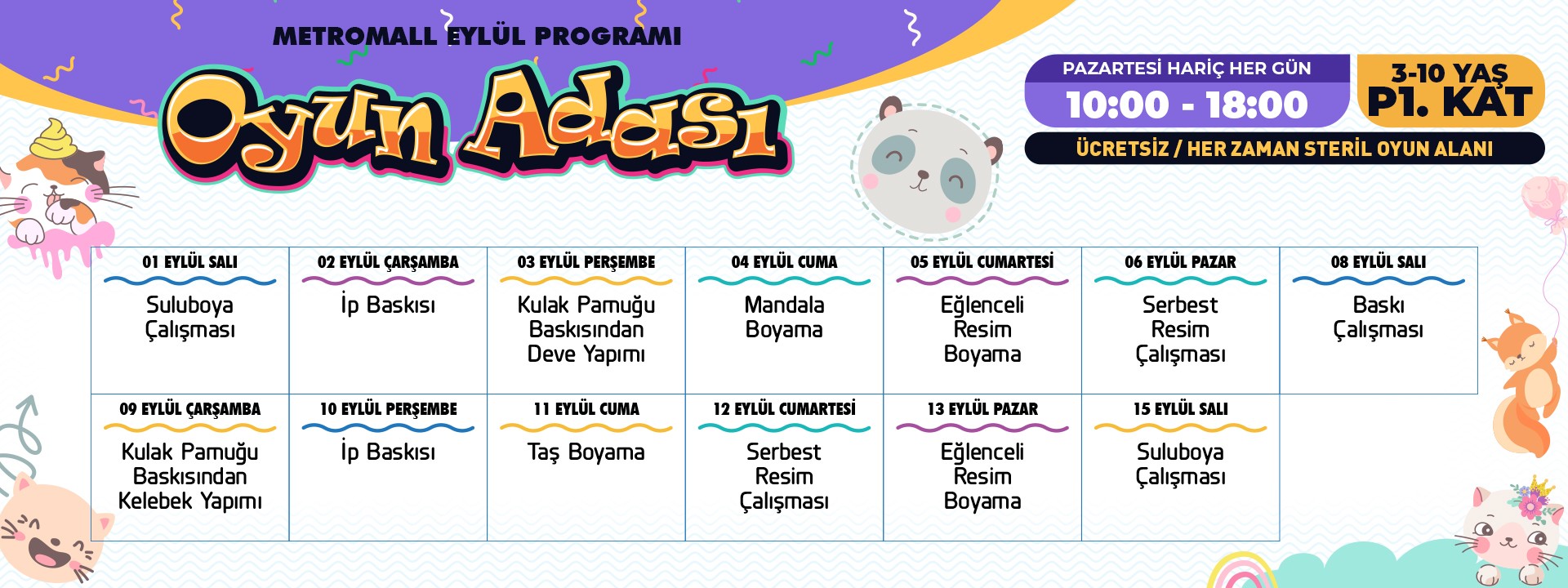 METROMALL EYLÜL PROGRAMI

Oyun Adası

PAZARTESİ HARİÇ HER GÜN
10:00 - 18:00

3-10 YAŞ
P1. KAT

ÜCRETSİZ / HER ZAMAN STERİL OYUN ALANI

| 01 EYLÜL SALI | 02 EYLÜL ÇARŞAMBA | 03 EYLÜL PERŞEMBE | 04 EYLÜL CUMA | 05 EYLÜL CUMARTESİ | 06 EYLÜL PAZAR | 08 EYLÜL SALI |
|---|---|---|---|---|---|---|
| Suluboya Çalışması | İp Baskısı | Kulak Pamuğu Baskısından Deve Yapımı | Mandala Boyama | Eğlenceli Resim Boyama | Serbest Resim Çalışması | Baskı Çalışması |
| 09 EYLÜL ÇARŞAMBA | 10 EYLÜL PERŞEMBE | 11 EYLÜL CUMA | 12 EYLÜL CUMARTESİ | 13 EYLÜL PAZAR | 15 EYLÜL SALI | |
| Kulak Pamuğu Baskısından Kelebek Yapımı | İp Baskısı | Taş Boyama | Serbest Resim Çalışması | Eğlenceli Resim Boyama | Suluboya Çalışması | |